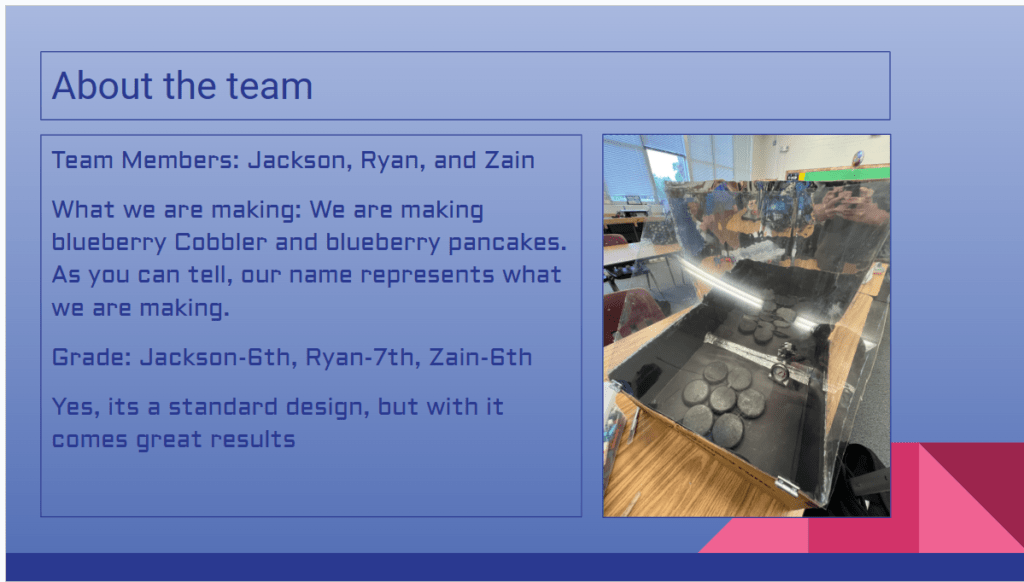 About the team

Team Members: Jackson, Ryan, and Zain

What we are making: We are making blueberry Cobbler and blueberry pancakes. As you can tell, our name represents what we are making.

Grade: Jackson-6th, Ryan-7th, Zain-6th

Yes, its a standard design, but with it comes great results